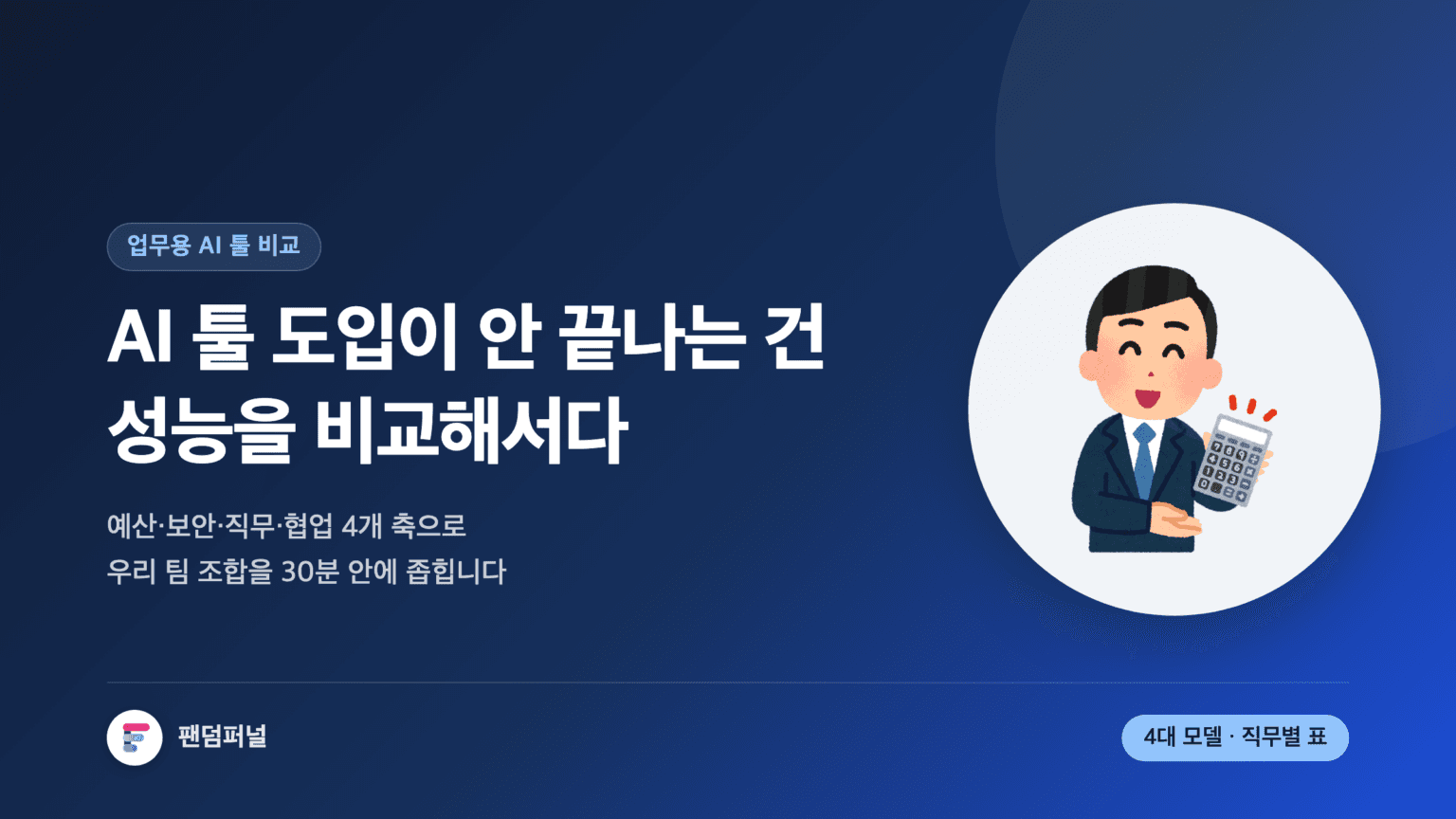 업무용 AI 툴 비교

AI 툴 도입이 안 끝나는 건
성능을 비교해서다

예산·보안·직무·협업 4개 축으로
우리 팀 조합을 30분 안에 좁힙니다

팬덤퍼널

4대 모델 · 직무별 표